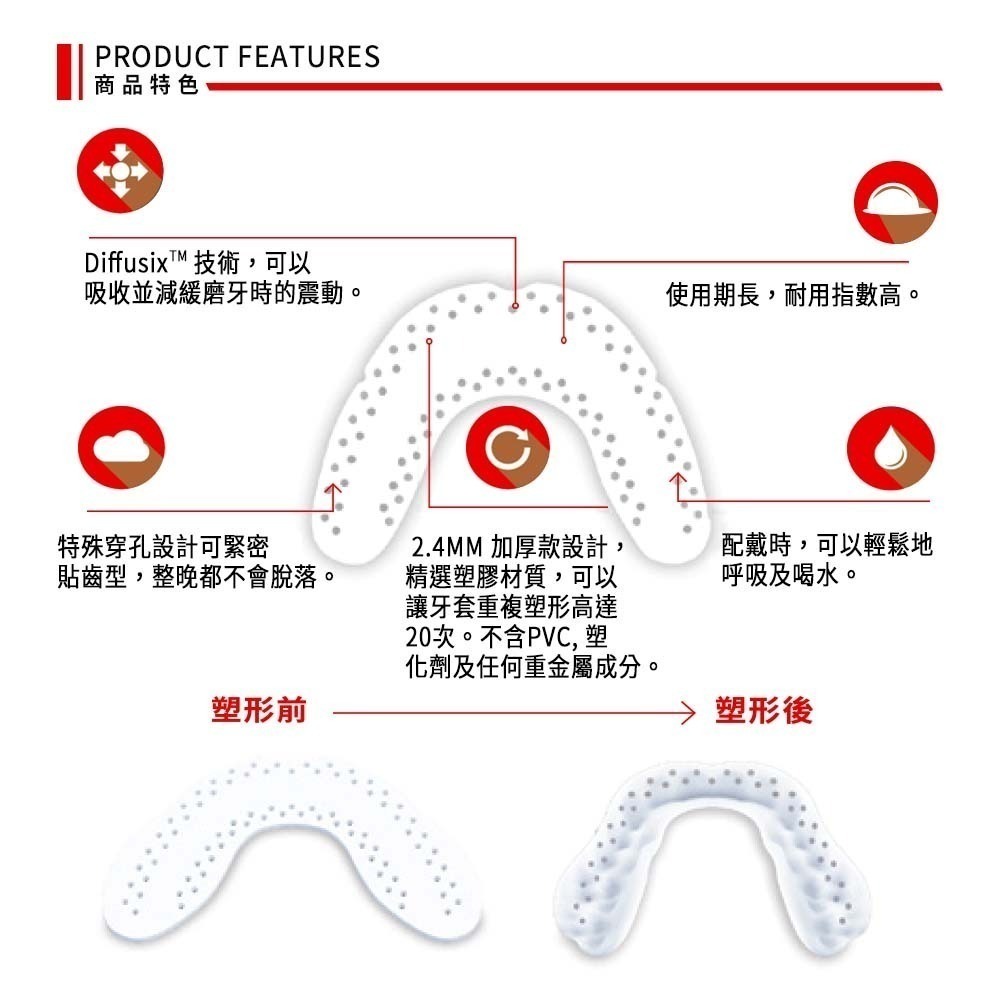 PRODUCT FEATURES
商品特色

Diffusix™ 技術，可以吸收並減緩磨牙時的震動。

使用期長，耐用指數高。

特殊穿孔設計可緊密貼齒型，整晚都不會脫落。

2.4MM 加厚款設計，精選塑膠材質，可以讓牙套重複塑形高達20次。不含PVC, 塑化劑及任何重金屬成分。

配戴時，可以輕鬆地呼吸及喝水。

塑形前

塑形後